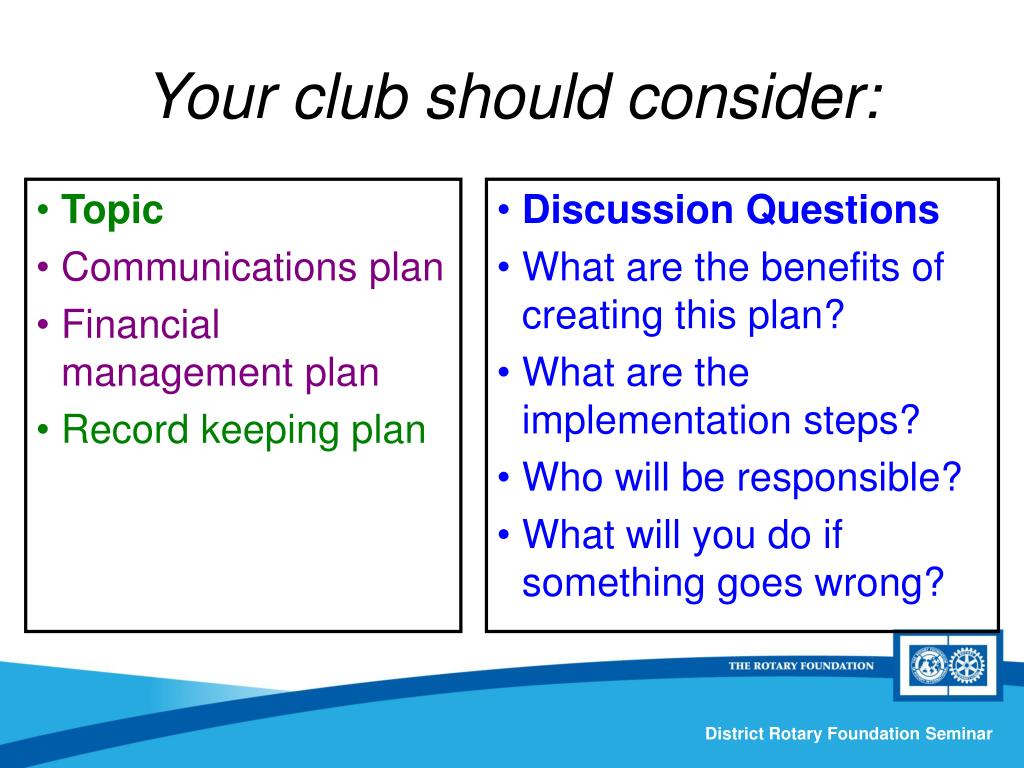 Your club should consider:

• Topic
• Communications plan
• Financial management plan
• Record keeping plan

• Discussion Questions
• What are the benefits of creating this plan?
• What are the implementation steps?
• Who will be responsible?
• What will you do if something goes wrong?

THE ROTARY FOUNDATION

District Rotary Foundation Seminar